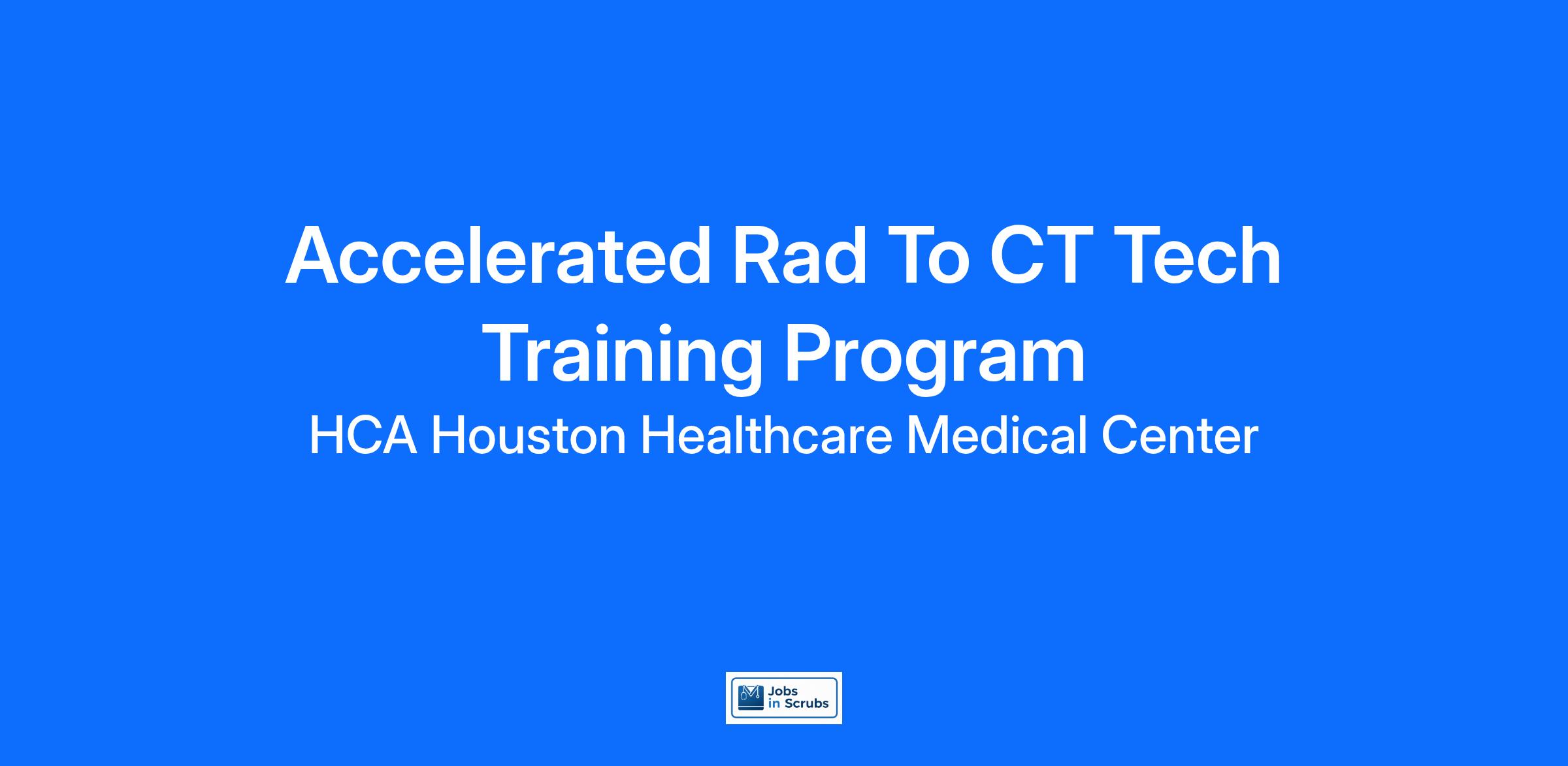 Accelerated Rad To CT Tech Training Program

HCA Houston Healthcare Medical Center

Jobs in Scrubs